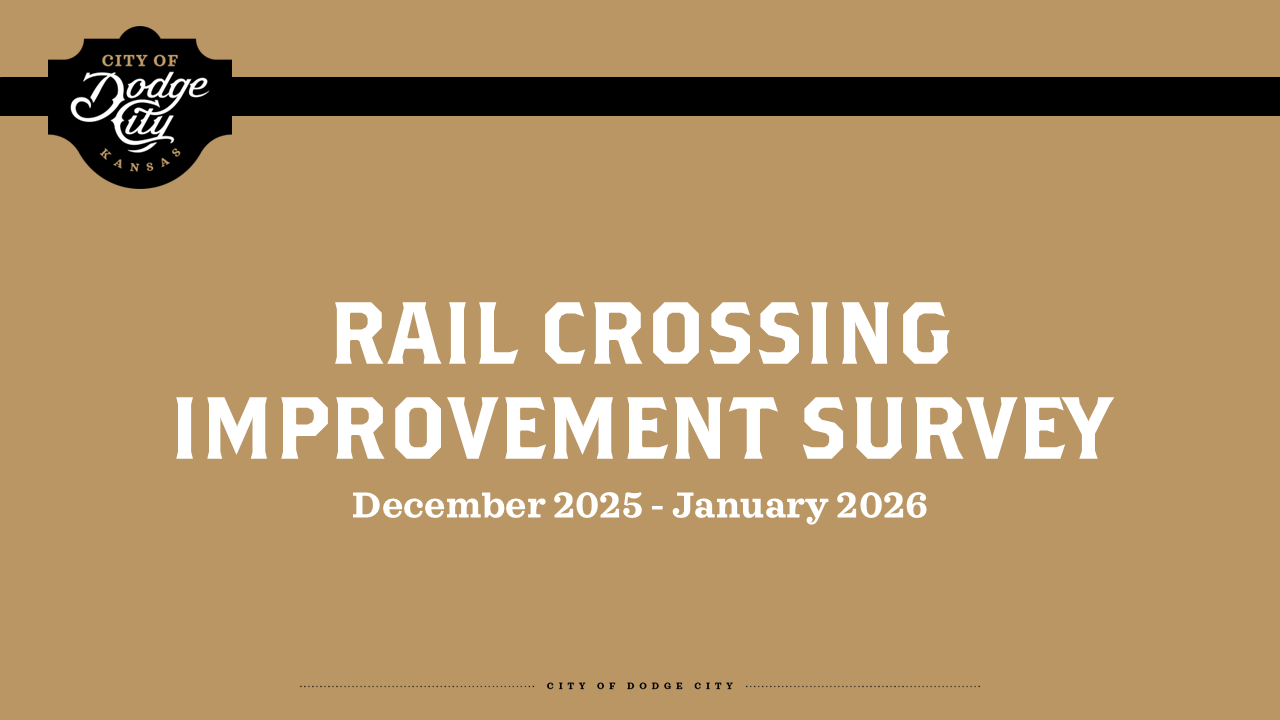 CITY OF
Dodge City
KANSAS

RAIL CROSSING IMPROVEMENT SURVEY

December 2025 - January 2026

CITY OF DODGE CITY